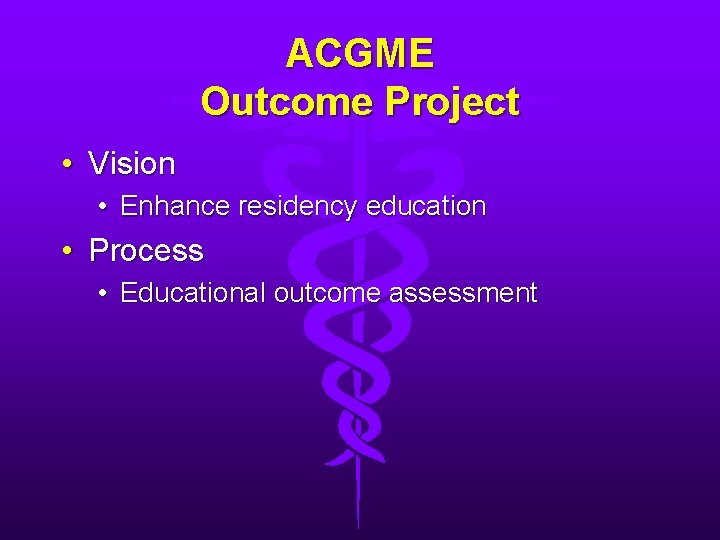 ACGME
Outcome Project

• Vision
  • Enhance residency education
• Process
  • Educational outcome assessment